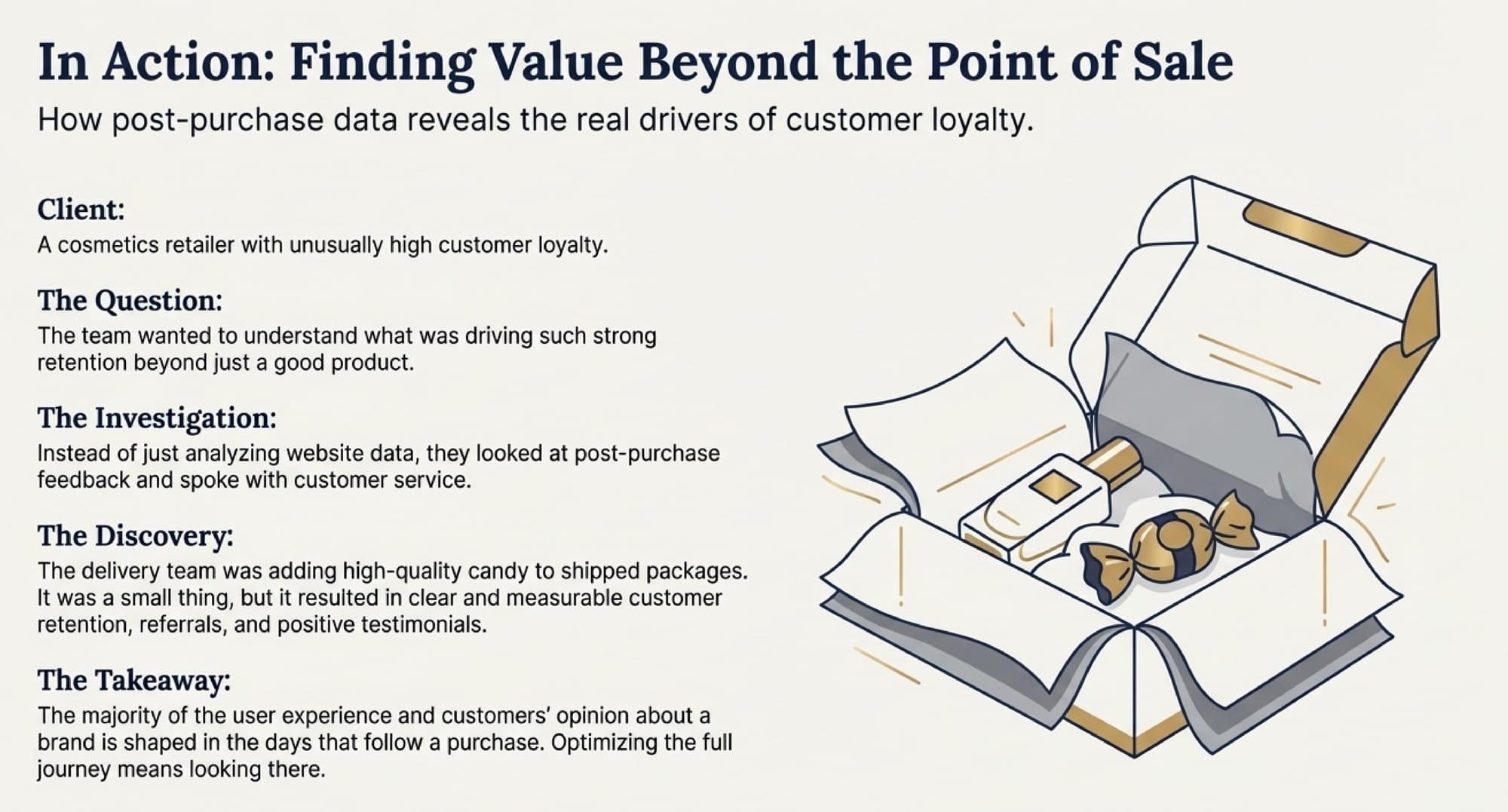 In Action: Finding Value Beyond the Point of Sale

How post-purchase data reveals the real drivers of customer loyalty.

Client:

A cosmetics retailer with unusually high customer loyalty.

The Question:

The team wanted to understand what was driving such strong retention beyond just a good product.

The Investigation:

Instead of just analyzing website data, they looked at post-purchase feedback and spoke with customer service.

The Discovery:

The delivery team was adding high-quality candy to shipped packages. It was a small thing, but it resulted in clear and measurable customer retention, referrals, and positive testimonials.

The Takeaway:

The majority of the user experience and customers' opinion about a brand is shaped in the days that follow a purchase. Optimizing the full journey means looking there.